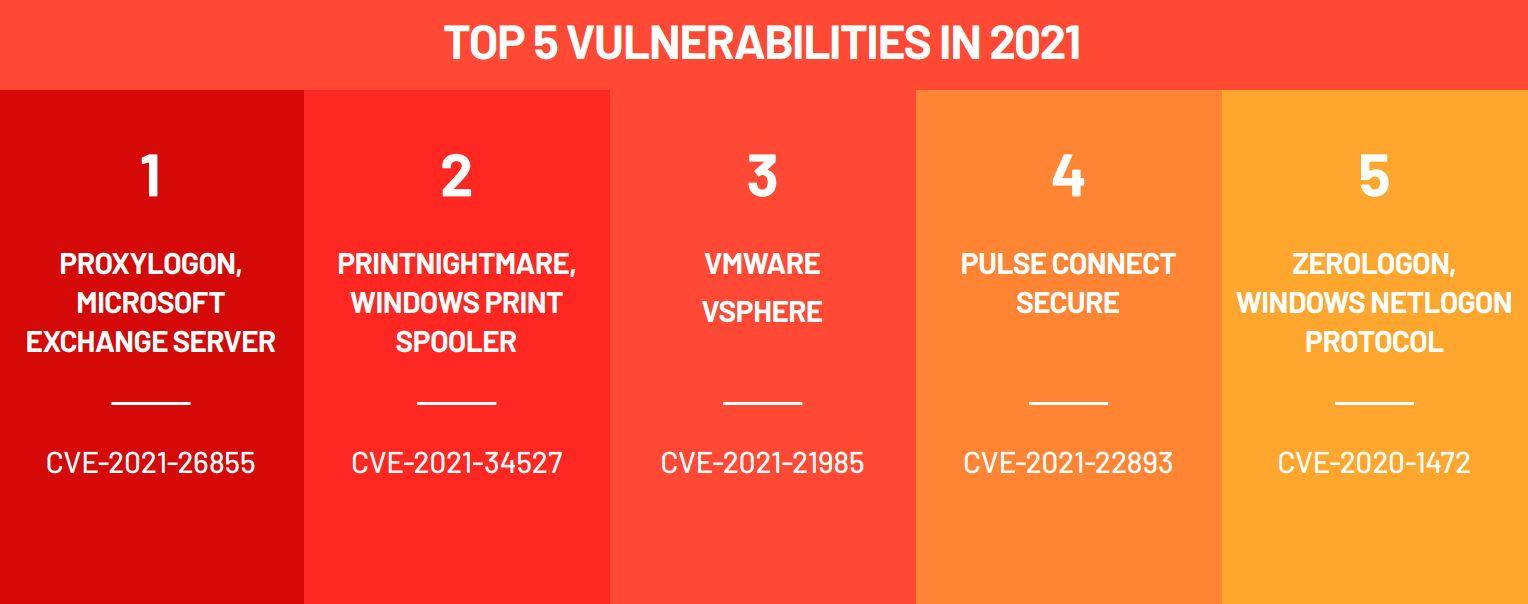 TOP 5 VULNERABILITIES IN 2021

1

PROXYLOGON, MICROSOFT EXCHANGE SERVER

CVE-2021-26855

2

PRINTNIGHTMARE, WINDOWS PRINT SPOOLER

CVE-2021-34527

3

VMWARE VSPHERE

CVE-2021-21985

4

PULSE CONNECT SECURE

CVE-2021-22893

5

ZEROLOGON, WINDOWS NETLOGON PROTOCOL

CVE-2020-1472